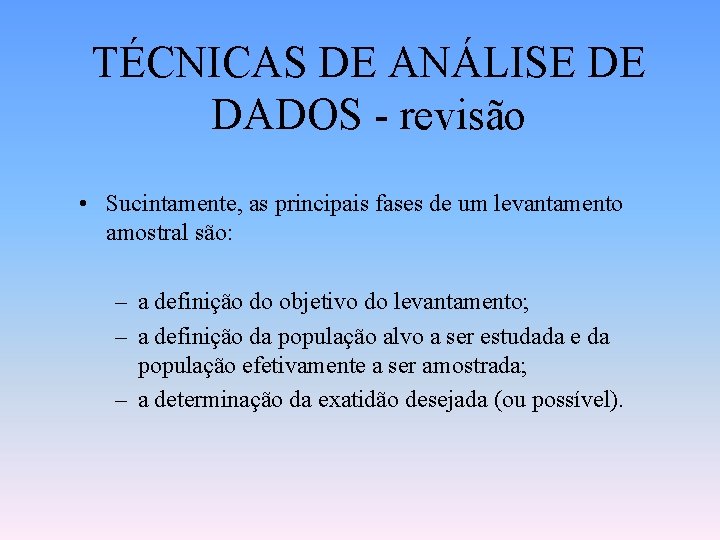 TÉCNICAS DE ANÁLISE DE DADOS - revisão

• Sucintamente, as principais fases de um levantamento amostral são:

– a definição do objetivo do levantamento;
– a definição da população alvo a ser estudada e da população efetivamente a ser amostrada;
– a determinação da exatidão desejada (ou possível).